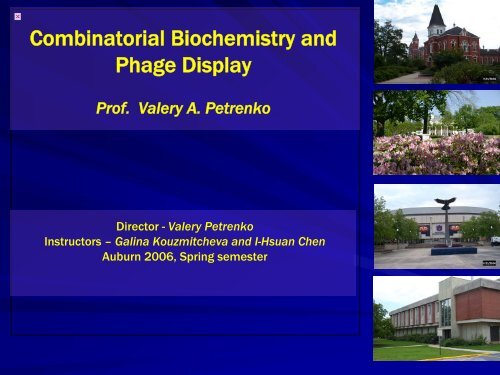 Combinatorial Biochemistry and Phage Display

Prof. Valery A. Petrenko

Director - Valery Petrenko
Instructors – Galina Kouzmitcheva and I-Hsuan Chen
Auburn 2006, Spring semester